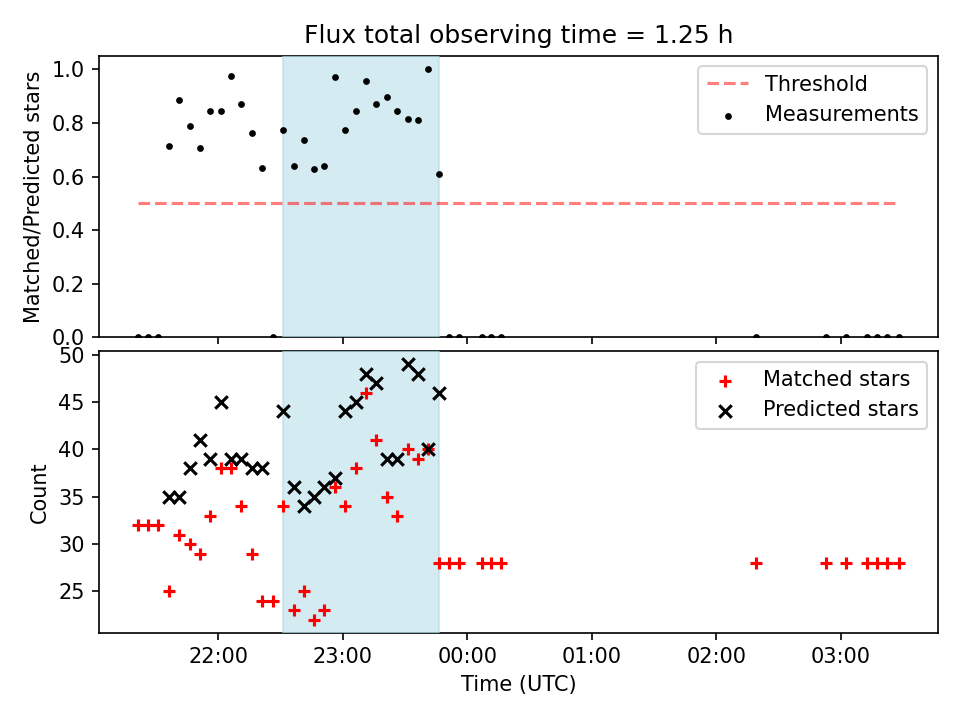 Flux total observing time = 1.25 h

Matched/Predicted stars

1.0
0.8
0.6
0.4
0.2
0.0

Threshold
Measurements

Count

50
45
40
35
30
25

Matched stars
Predicted stars

22:00
23:00
00:00
01:00
02:00
03:00

Time (UTC)